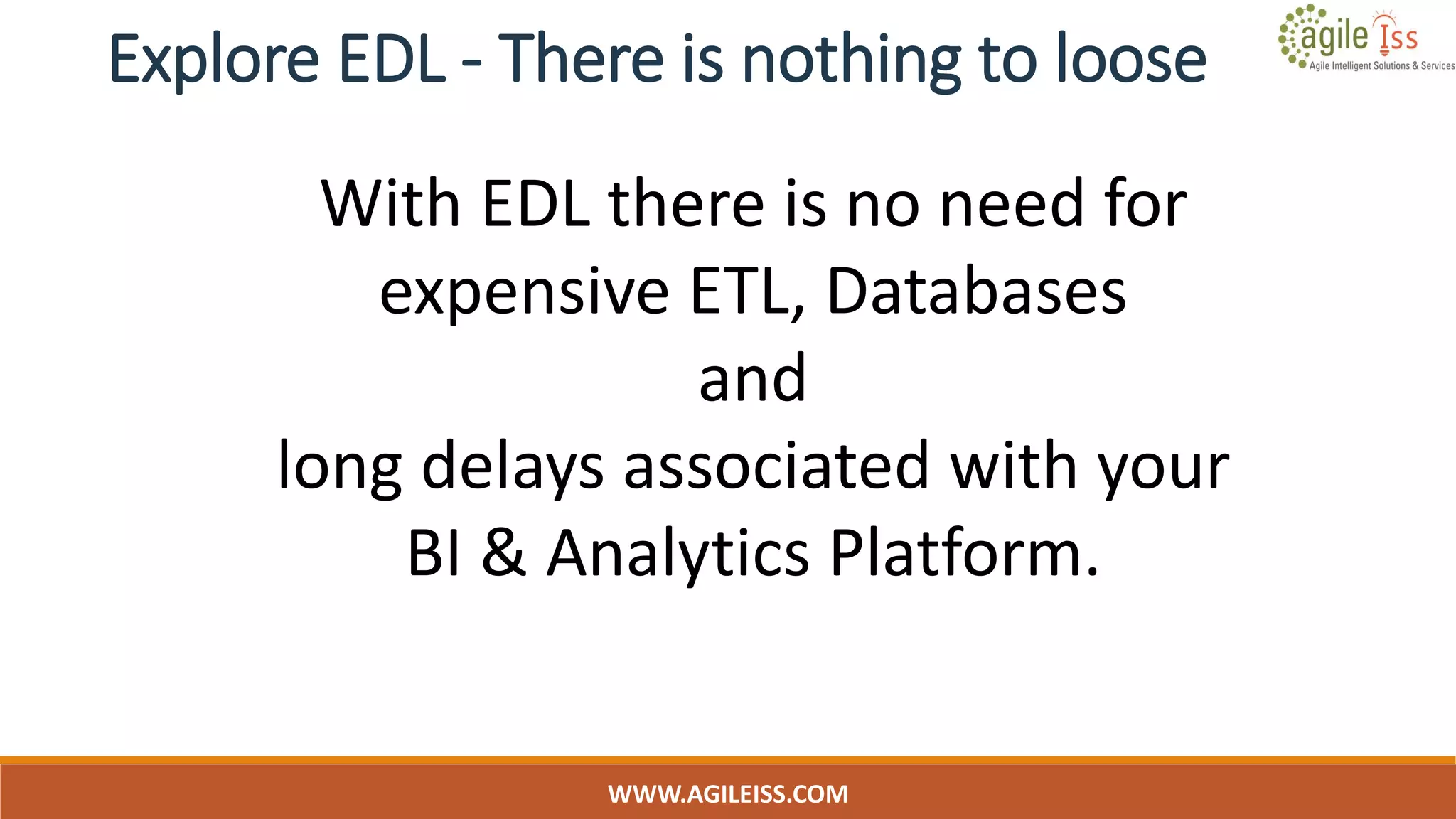 Explore EDL - There is nothing to loose

agile Iss
Agile Intelligent Solutions & Services

With EDL there is no need for expensive ETL, Databases
and
long delays associated with your BI & Analytics Platform.

WWW.AGILEISS.COM